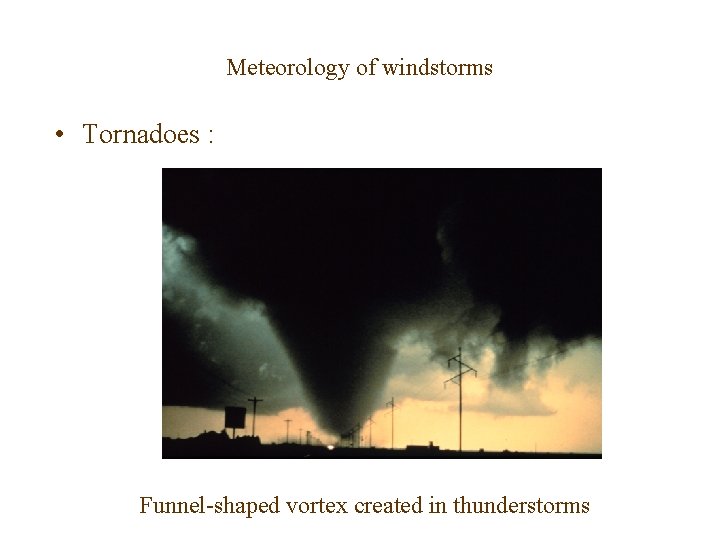 Meteorology of windstorms

• Tornadoes :

Funnel-shaped vortex created in thunderstorms